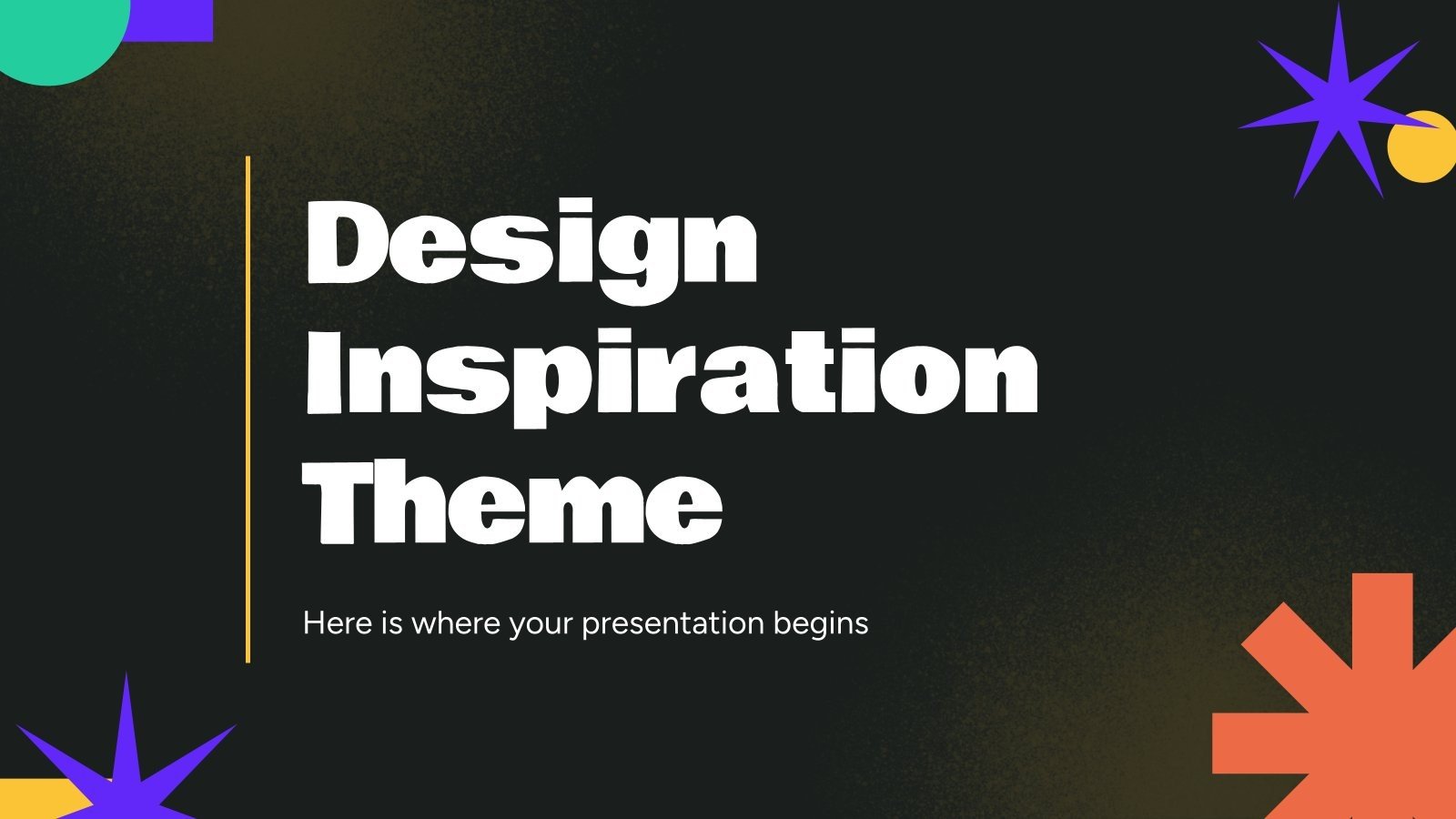 Design Inspiration Theme

Here is where your presentation begins